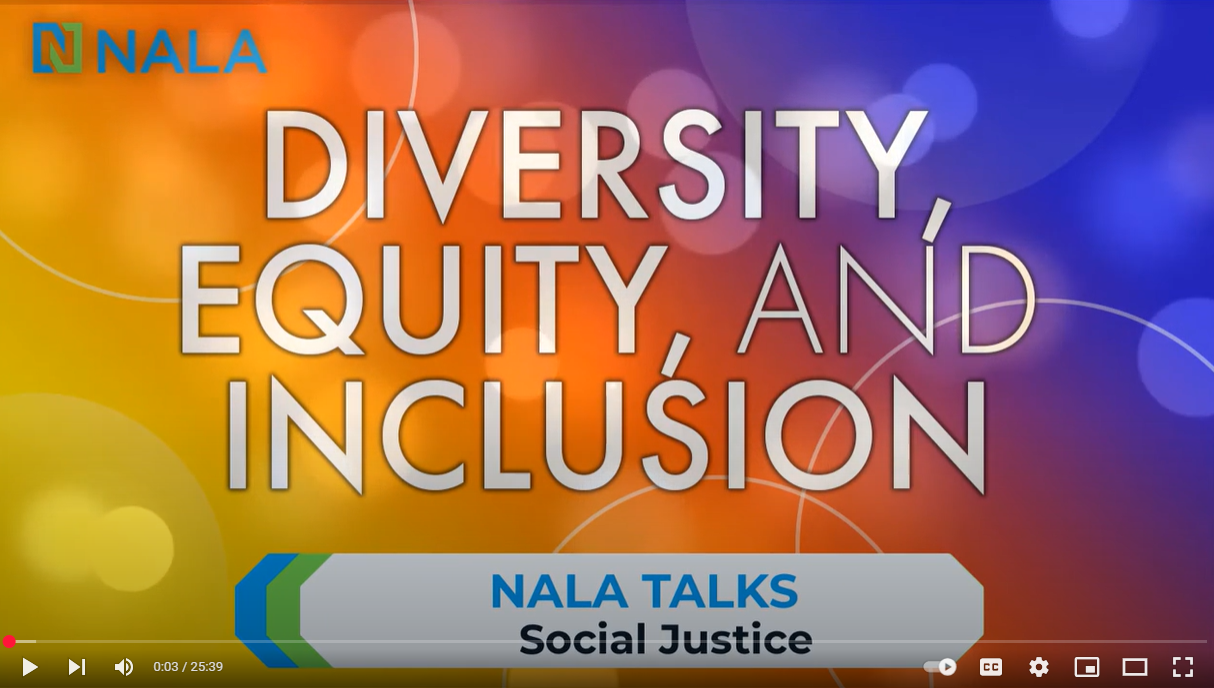 NALA

DIVERSITY, EQUITY, AND INCLUSION

NALA TALKS
Social Justice

0:03 / 25:39

CC